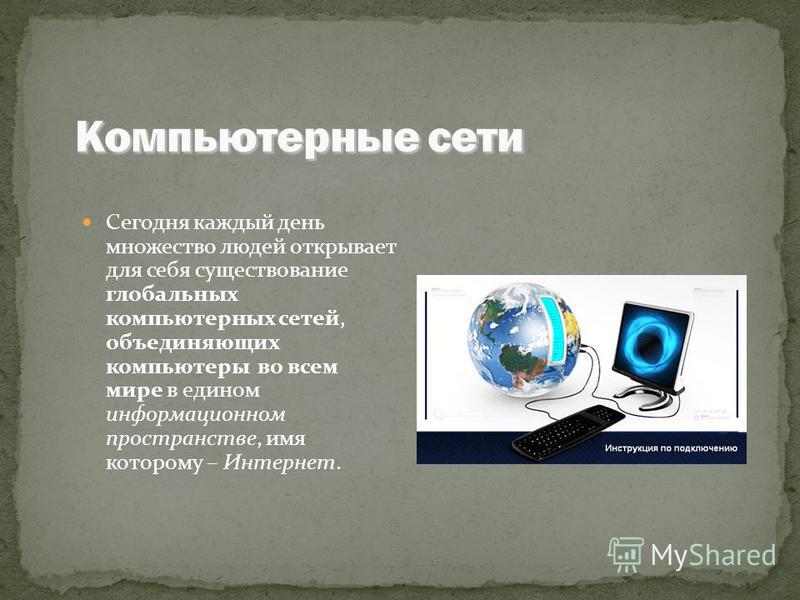 Компьютерные сети

Сегодня каждый день множество людей открывает для себя существование глобальных компьютерных сетей, объединяющих компьютеры во всем мире в едином информационном пространстве, имя которому – Интернет.

Инструкция по подключению

MyShared